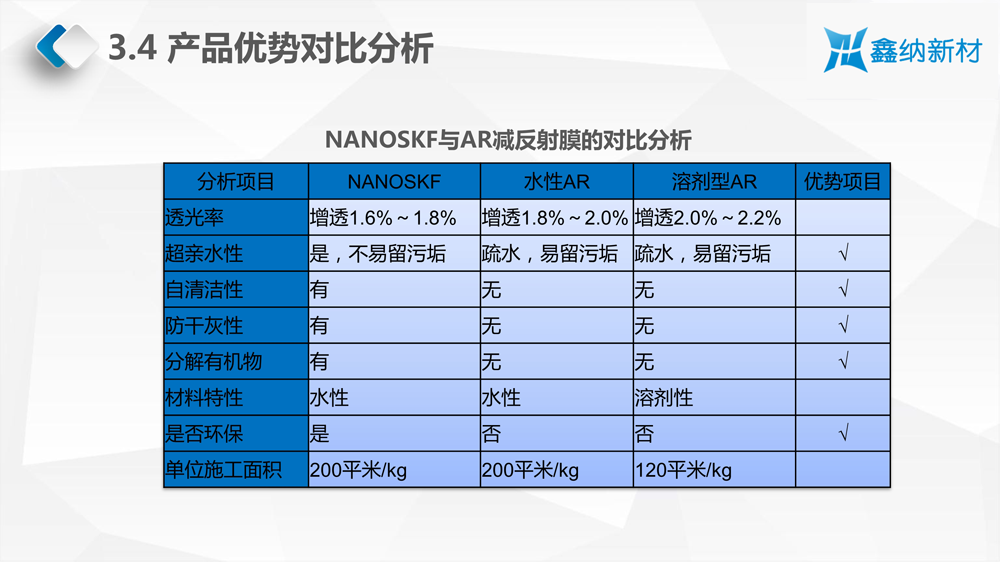 3.4 产品优势对比分析

鑫纳新材

NANOSKF与AR减反射膜的对比分析

| 分析项目 | NANOSKF | 水性AR | 溶剂型AR | 优势项目 |
|---|---|---|---|---|
| 透光率 | 增透1.6%～1.8% | 增透1.8%～2.0% | 增透2.0%～2.2% | |
| 超亲水性 | 是，不易留污垢 | 疏水，易留污垢 | 疏水，易留污垢 | √ |
| 自清洁性 | 有 | 无 | 无 | √ |
| 防干灰性 | 有 | 无 | 无 | √ |
| 分解有机物 | 有 | 无 | 无 | √ |
| 材料特性 | 水性 | 水性 | 溶剂性 | |
| 是否环保 | 是 | 否 | 否 | √ |
| 单位施工面积 | 200平米/kg | 200平米/kg | 120平米/kg | |